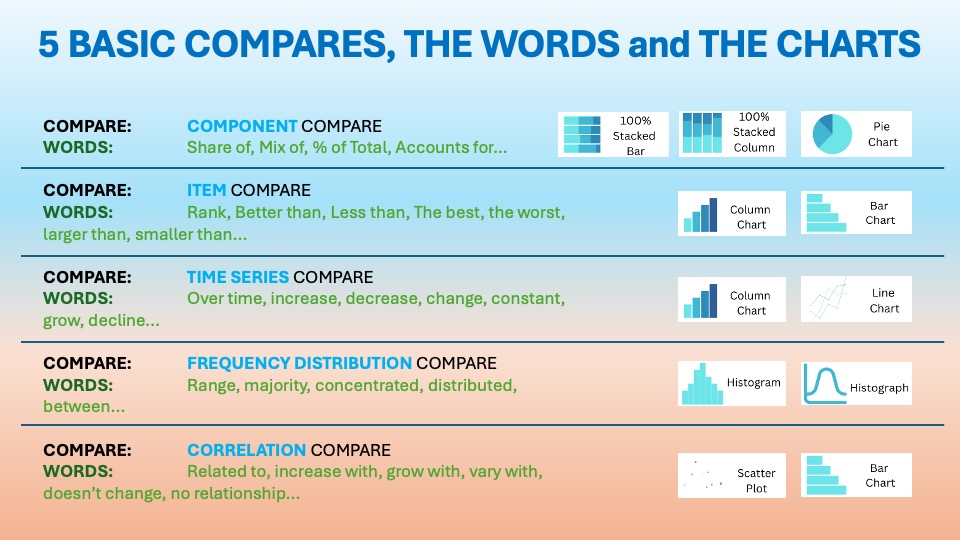 5 BASIC COMPARES, THE WORDS and THE CHARTS

COMPARE: COMPONENT COMPARE
WORDS: Share of, Mix of, % of Total, Accounts for...

100% Stacked Bar
100% Stacked Column
Pie Chart

COMPARE: ITEM COMPARE
WORDS: Rank, Better than, Less than, The best, the worst, larger than, smaller than...

Column Chart
Bar Chart

COMPARE: TIME SERIES COMPARE
WORDS: Over time, increase, decrease, change, constant, grow, decline...

Column Chart
Line Chart

COMPARE: FREQUENCY DISTRIBUTION COMPARE
WORDS: Range, majority, concentrated, distributed, between...

Histogram
Histograph

COMPARE: CORRELATION COMPARE
WORDS: Related to, increase with, grow with, vary with, doesn't change, no relationship...

Scatter Plot
Bar Chart